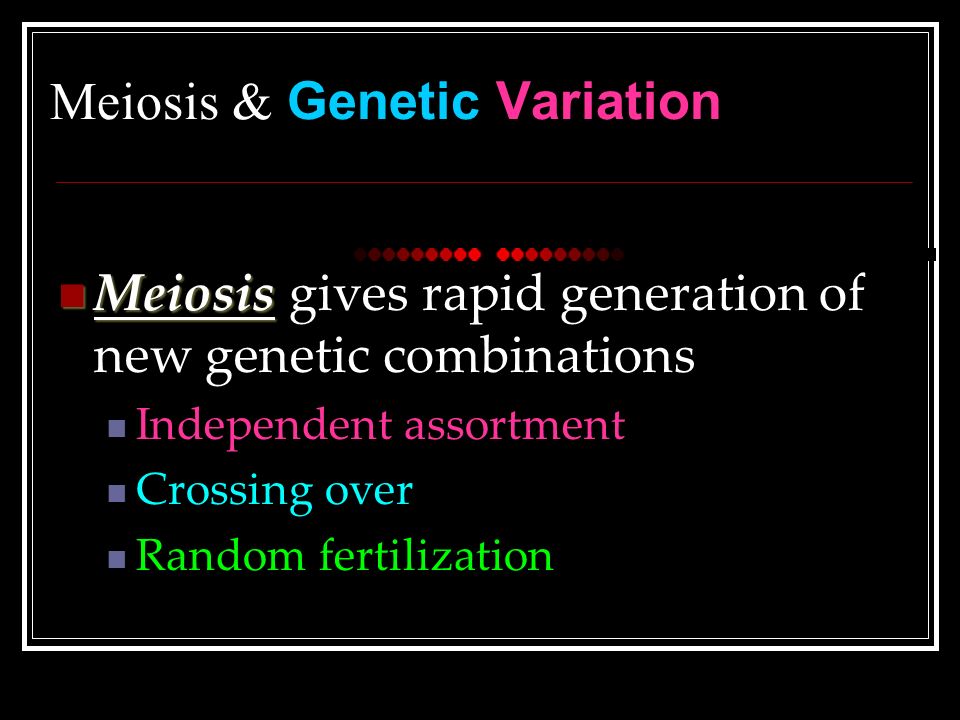 Meiosis & Genetic Variation

Meiosis gives rapid generation of new genetic combinations

Independent assortment

Crossing over

Random fertilization